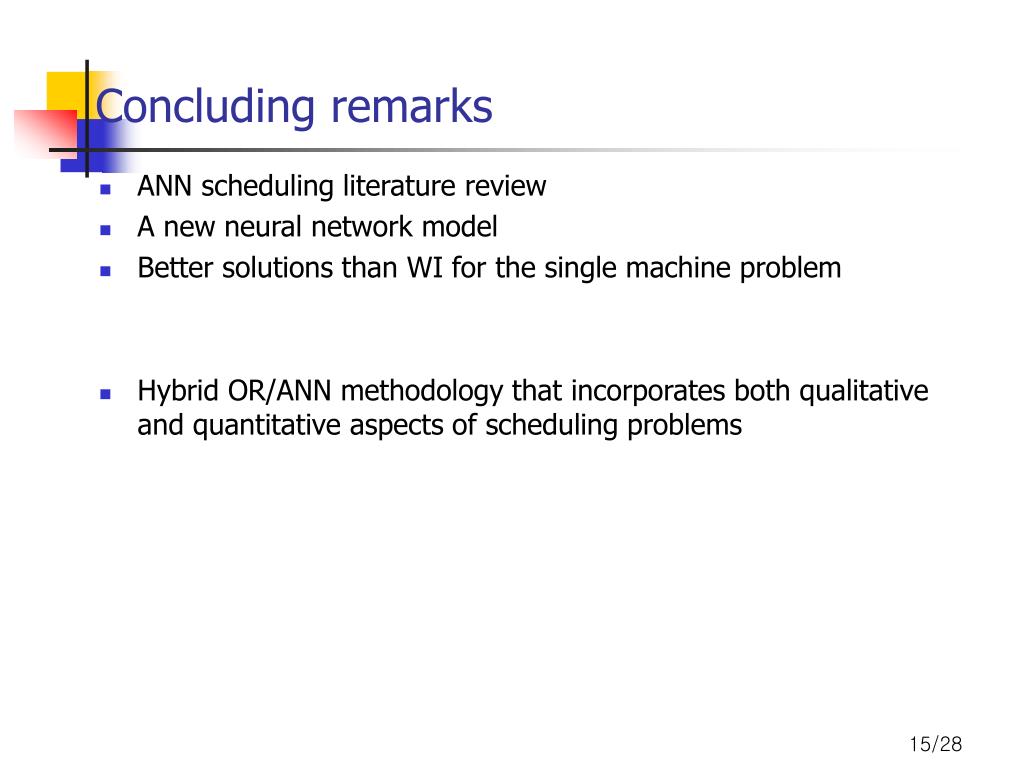 Concluding remarks

- ANN scheduling literature review
- A new neural network model
- Better solutions than WI for the single machine problem

- Hybrid OR/ANN methodology that incorporates both qualitative and quantitative aspects of scheduling problems

15/28